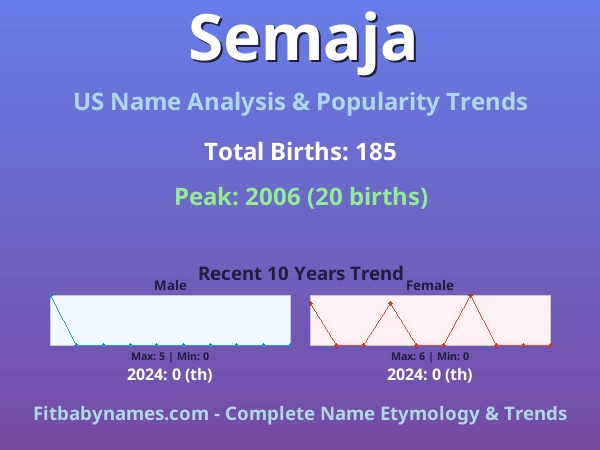 Semaja

US Name Analysis & Popularity Trends

Total Births: 185

Peak: 2006 (20 births)

Recent 10 Years Trend

Male

Max: 5 | Min: 0

2024: 0 (th)

Female

Max: 6 | Min: 0

2024: 0 (th)

Fitbabynames.com - Complete Name Etymology & Trends